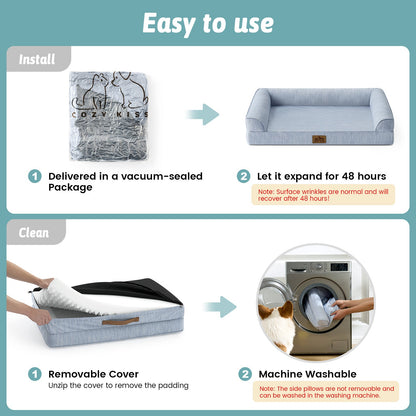 Easy to use

Install

COZY KISS

1 Delivered in a vacuum-sealed Package

2 Let it expand for 48 hours

Note: Surface wrinkles are normal and will recover after 48 hours!

Clean

1 Removable Cover

Unzip the cover to remove the padding

2 Machine Washable

Note: The side pillows are not removable and can be washed in the washing machine.